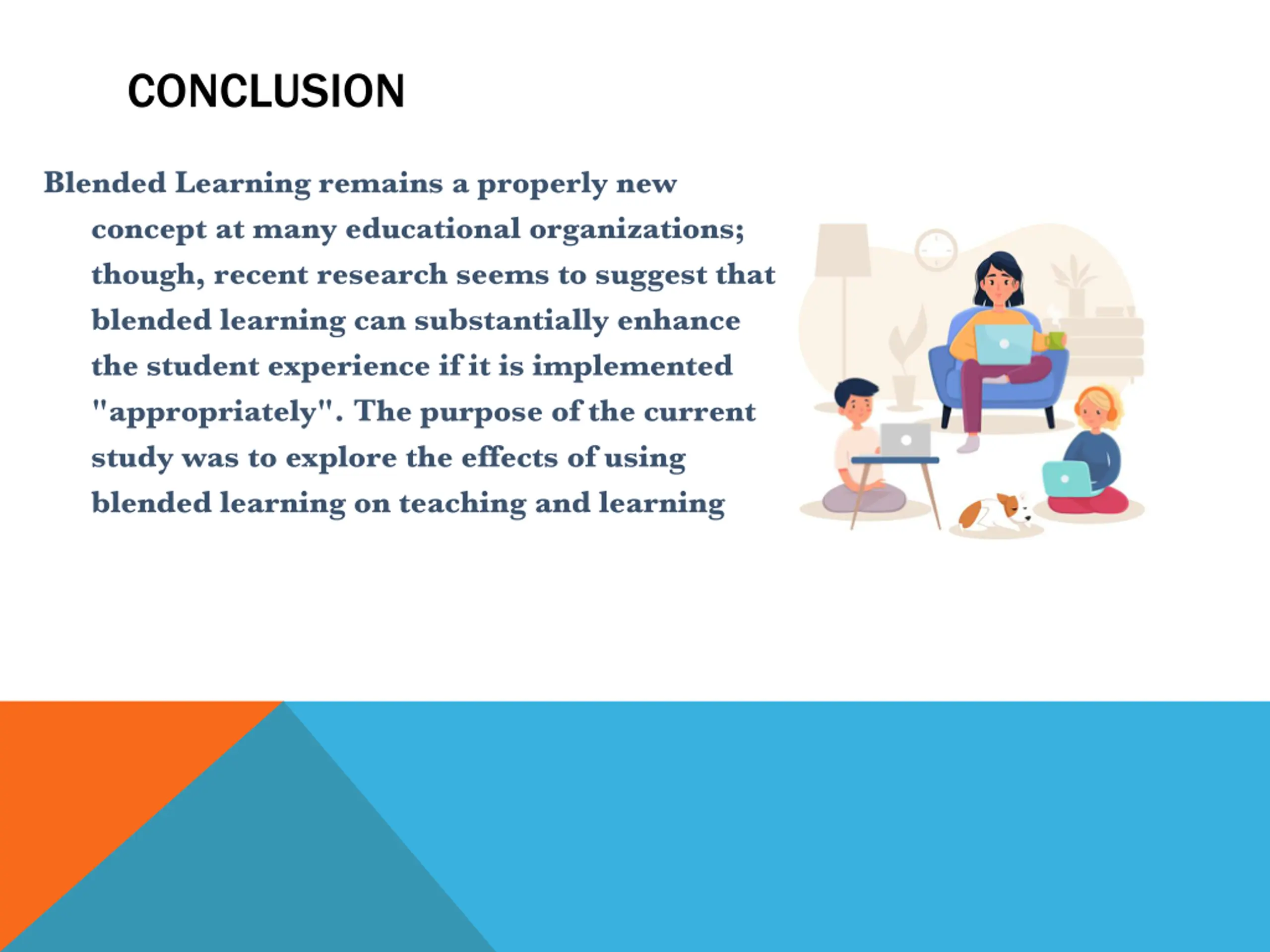 CONCLUSION

Blended Learning remains a properly new concept at many educational organizations; though, recent research seems to suggest that blended learning can substantially enhance the student experience if it is implemented "appropriately". The purpose of the current study was to explore the effects of using blended learning on teaching and learning